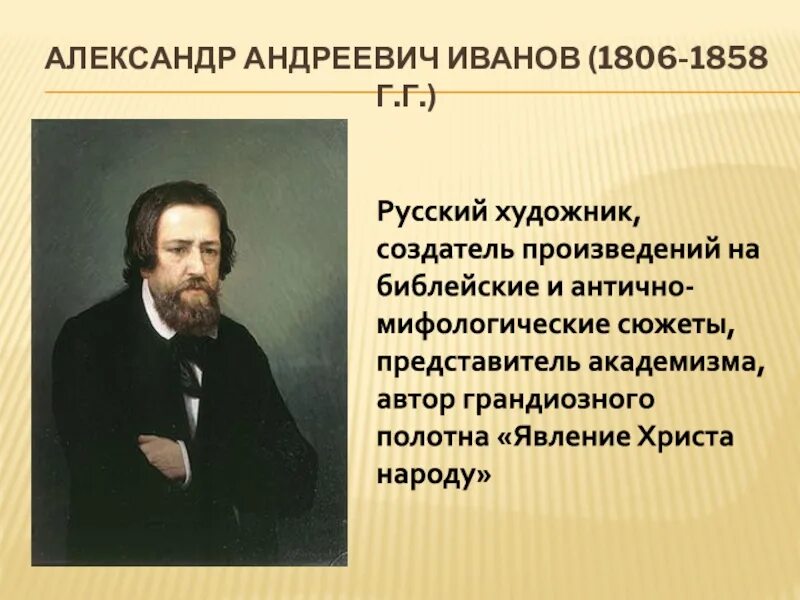 АЛЕКСАНДР АНДРЕЕВИЧ ИВАНОВ (1806-1858 Г.Г.)

Русский художник, создатель произведений на библейские и антично-мифологические сюжеты, представитель академизма, автор грандиозного полотна «Явление Христа народу»